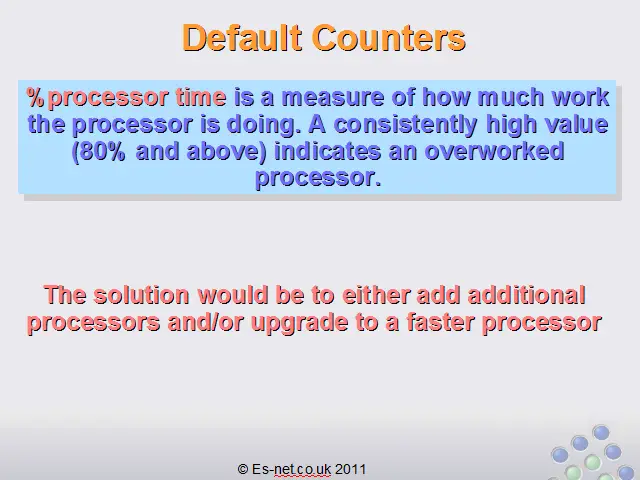 Default Counters

%processor time is a measure of how much work the processor is doing. A consistently high value (80% and above) indicates an overworked processor.

The solution would be to either add additional processors and/or upgrade to a faster processor

© Es-net.co.uk 2011